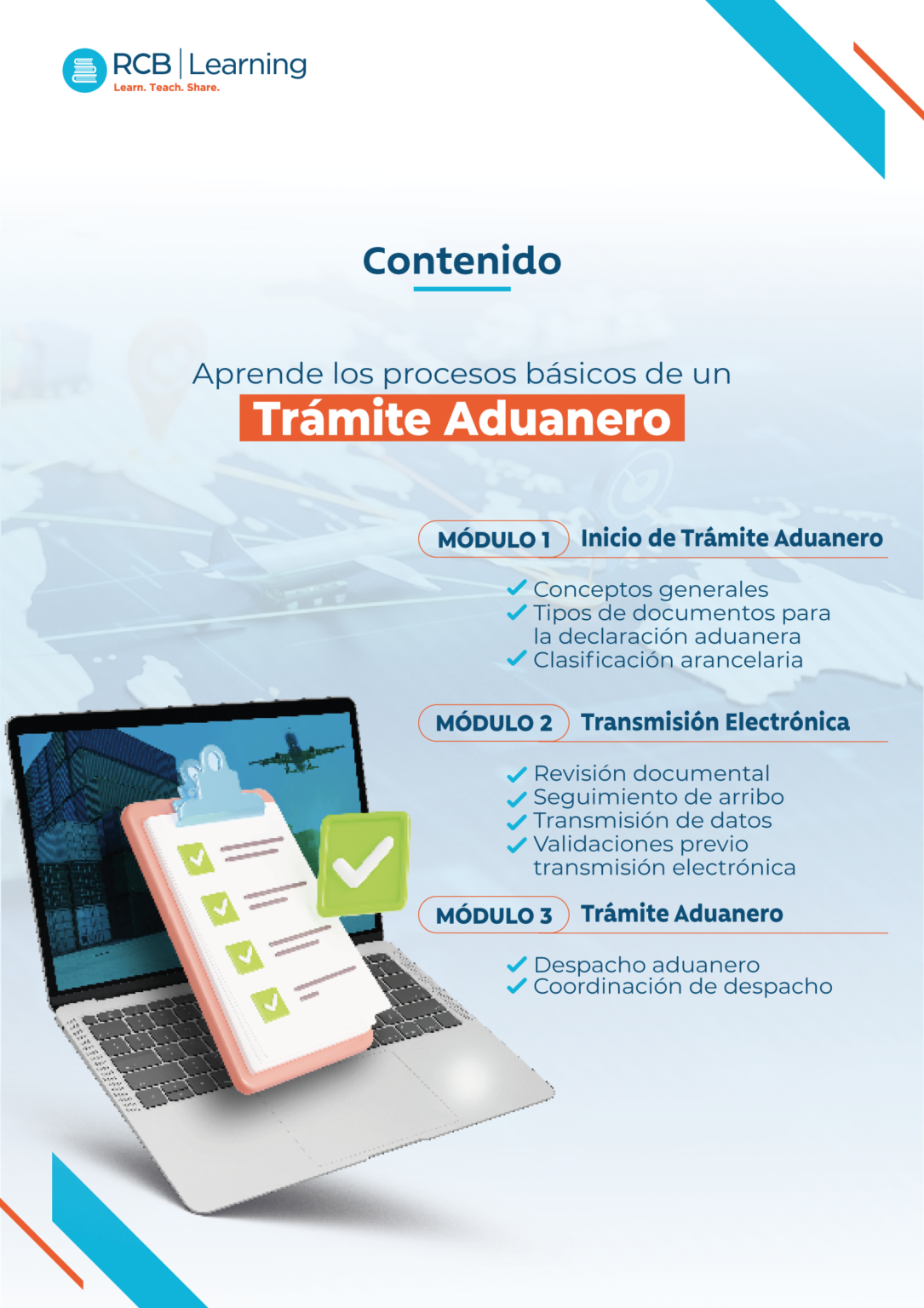 RCB | Learning
Learn. Teach. Share.

Contenido

Aprende los procesos básicos de un
Trámite Aduanero

MÓDULO 1 Inicio de Trámite Aduanero

Conceptos generales
Tipos de documentos para la declaración aduanera
Clasificación arancelaria

MÓDULO 2 Transmisión Electrónica

Revisión documental
Seguimiento de arribo
Transmisión de datos
Validaciones previo transmisión electrónica

MÓDULO 3 Trámite Aduanero

Despacho aduanero
Coordinación de despacho